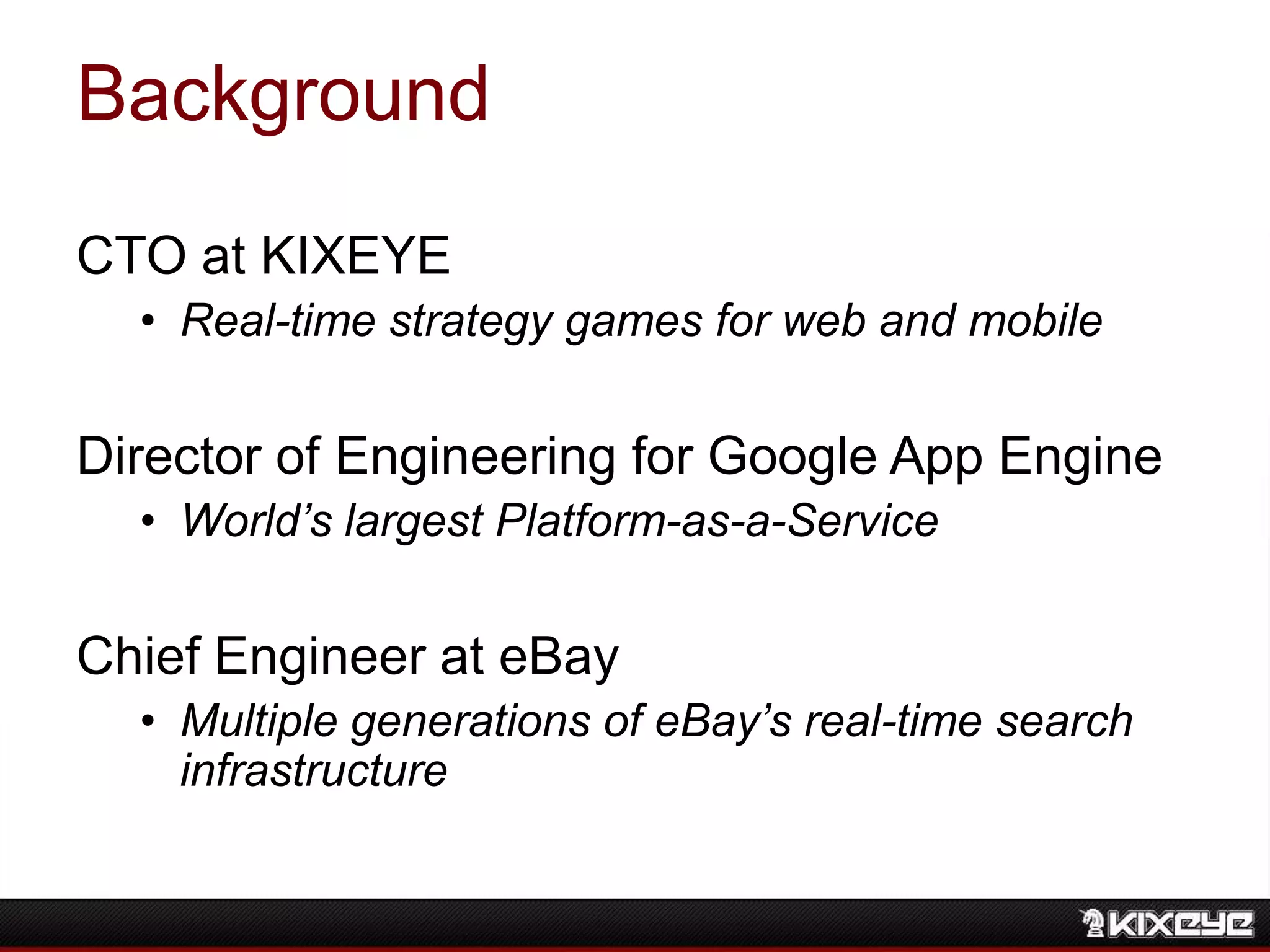 Background

CTO at KIXEYE

• Real-time strategy games for web and mobile

Director of Engineering for Google App Engine

• World's largest Platform-as-a-Service

Chief Engineer at eBay

• Multiple generations of eBay's real-time search infrastructure

KIXEYE